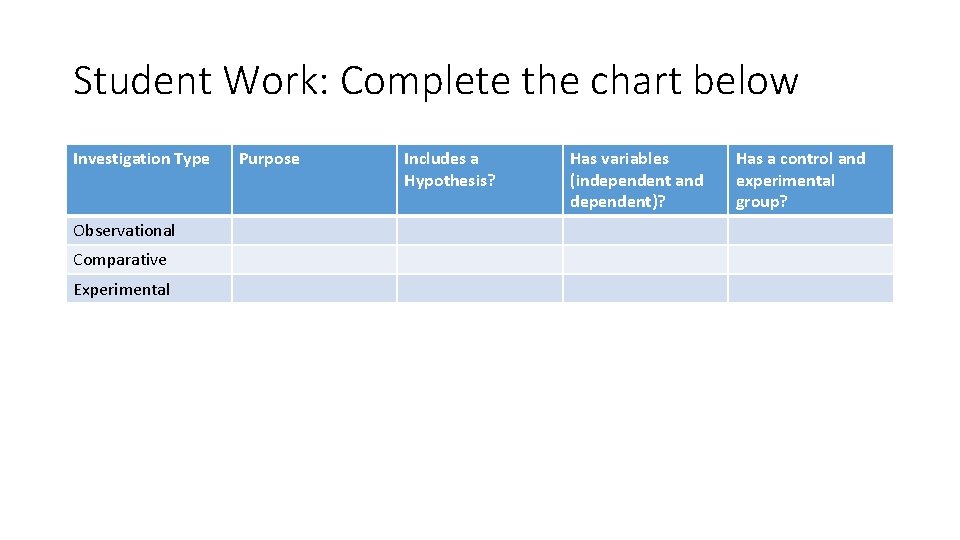 Student Work: Complete the chart below

| Investigation Type | Purpose | Includes a Hypothesis? | Has variables (independent and dependent)? | Has a control and experimental group? |
|---|---|---|---|---|
| Observational | | | | |
| Comparative | | | | |
| Experimental | | | | |